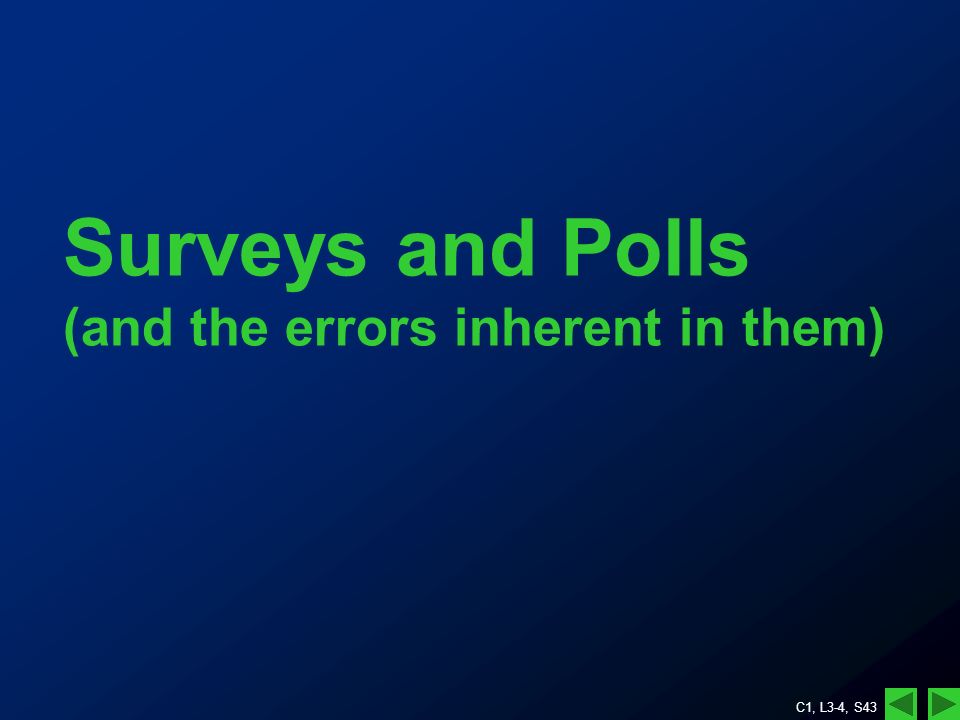 Surveys and Polls
(and the errors inherent in them)

C1, L3-4, S43